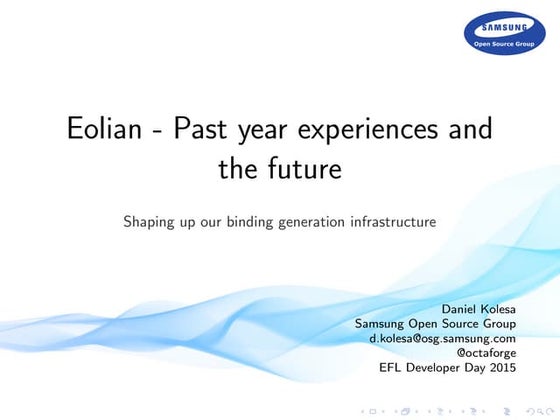 SAMSUNG
Open Source Group

Eolian - Past year experiences and the future

Shaping up our binding generation infrastructure

Daniel Kolesa
Samsung Open Source Group
d.kolesa@osg.samsung.com
@octaforge
EFL Developer Day 2015